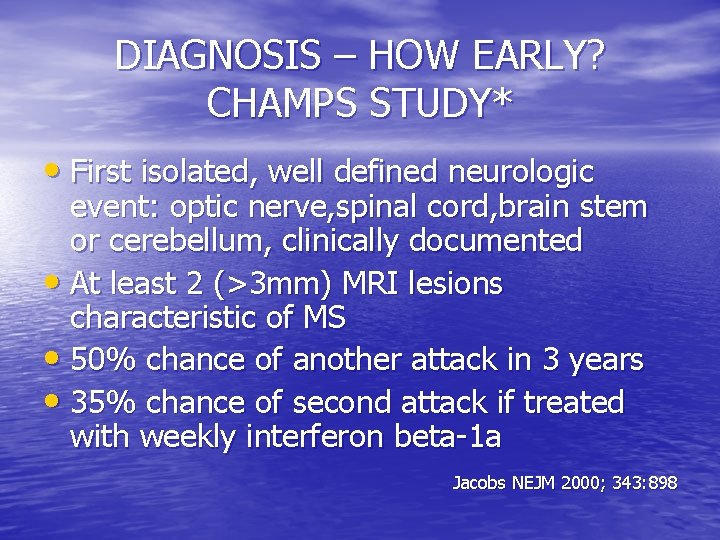 DIAGNOSIS – HOW EARLY?
CHAMPS STUDY*

• First isolated, well defined neurologic event: optic nerve,spinal cord,brain stem or cerebellum, clinically documented
• At least 2 (>3mm) MRI lesions characteristic of MS
• 50% chance of another attack in 3 years
• 35% chance of second attack if treated with weekly interferon beta-1a

Jacobs NEJM 2000; 343:898